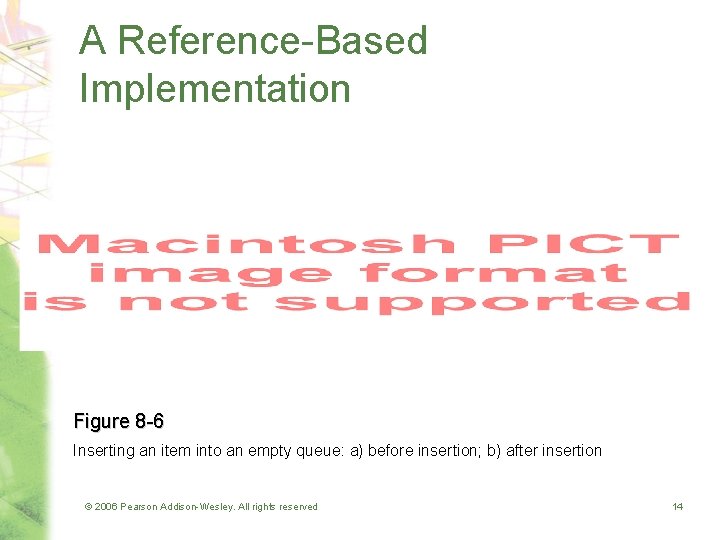 A Reference-Based Implementation

Macintosh PICT image format is not supported

Figure 8-6

Inserting an item into an empty queue: a) before insertion; b) after insertion

© 2006 Pearson Addison-Wesley. All rights reserved

14